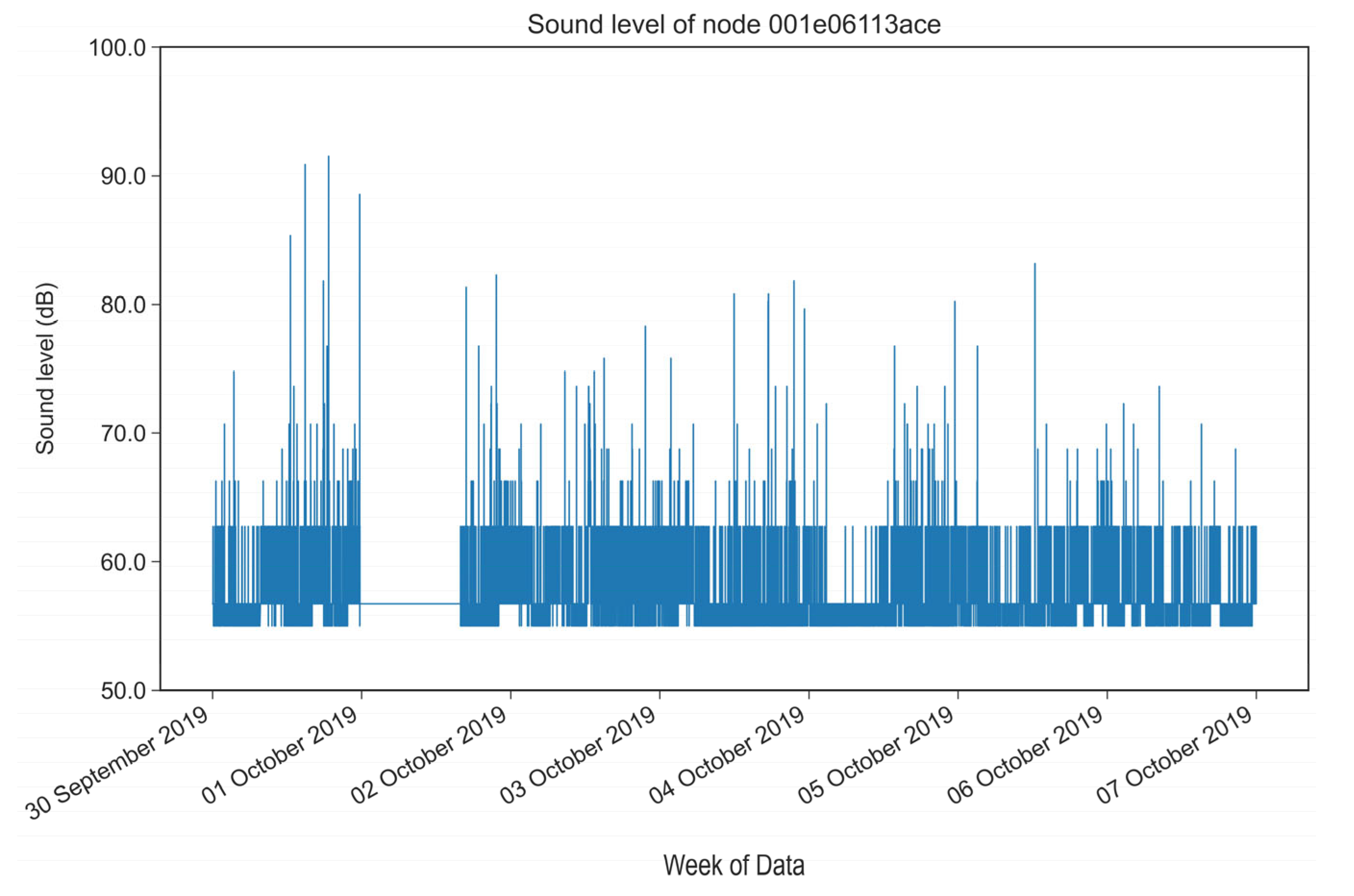 Sound level of node 001e06113ace

Sound level (dB)

100.0
90.0
80.0
70.0
60.0
50.0

30 September 2019
01 October 2019
02 October 2019
03 October 2019
04 October 2019
05 October 2019
06 October 2019
07 October 2019

Week of Data